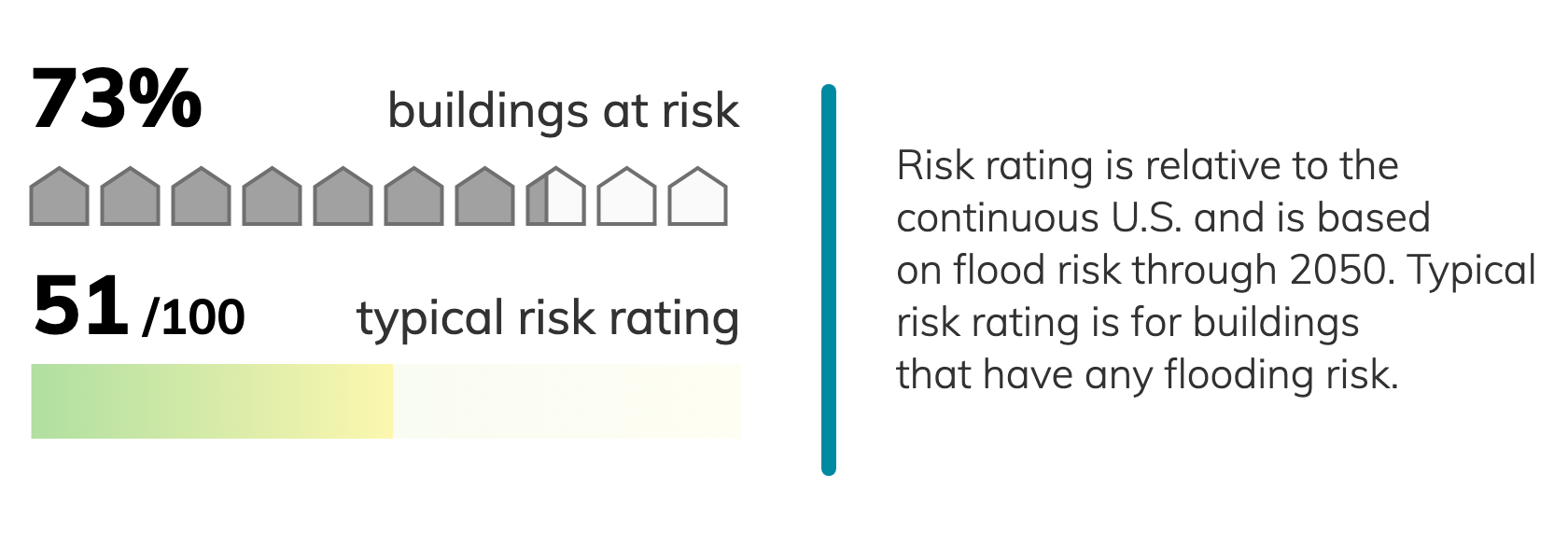 73% buildings at risk

51 /100 typical risk rating

Risk rating is relative to the continuous U.S. and is based on flood risk through 2050. Typical risk rating is for buildings that have any flooding risk.